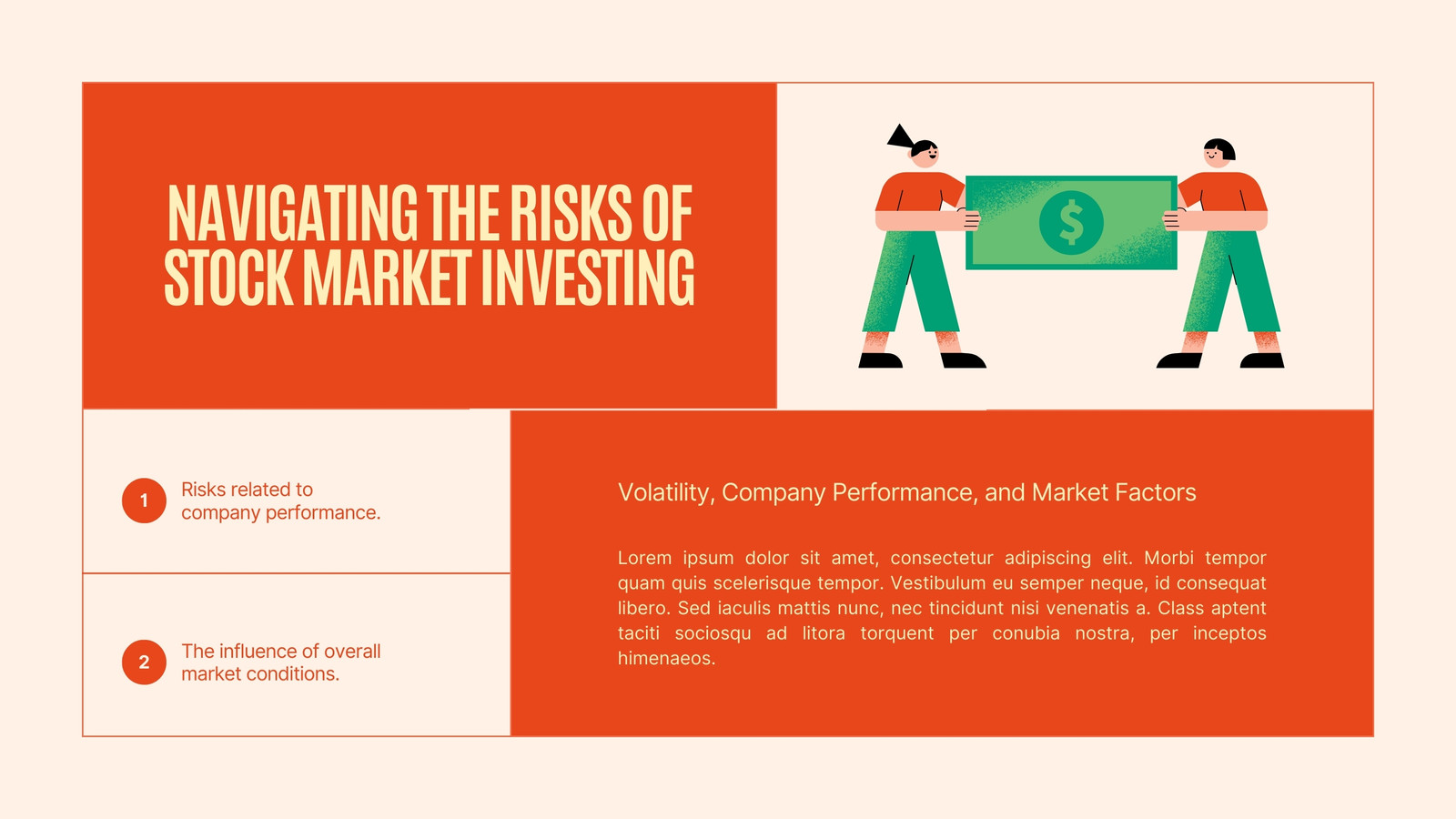 NAVIGATING THE RISKS OF STOCK MARKET INVESTING

$

1 Risks related to company performance.

2 The influence of overall market conditions.

Volatility, Company Performance, and Market Factors

Lorem ipsum dolor sit amet, consectetur adipiscing elit. Morbi tempor quam quis scelerisque tempor. Vestibulum eu semper neque, id consequat libero. Sed iaculis mattis nunc, nec tincidunt nisi venenatis a. Class aptent taciti sociosqu ad litora torquent per conubia nostra, per inceptos himenaeos.